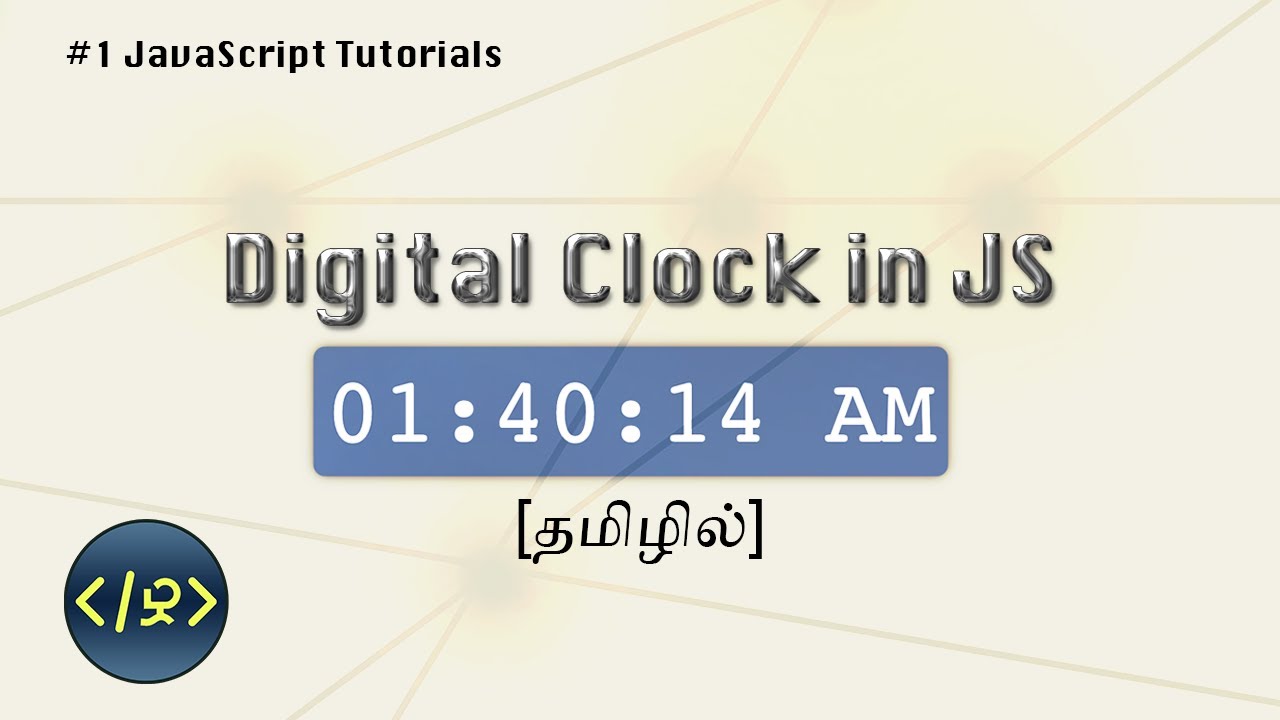 #1 JavaScript Tutorials

Digital Clock in JS

01:40:14 AM

[தமிழில்]

</ழ>